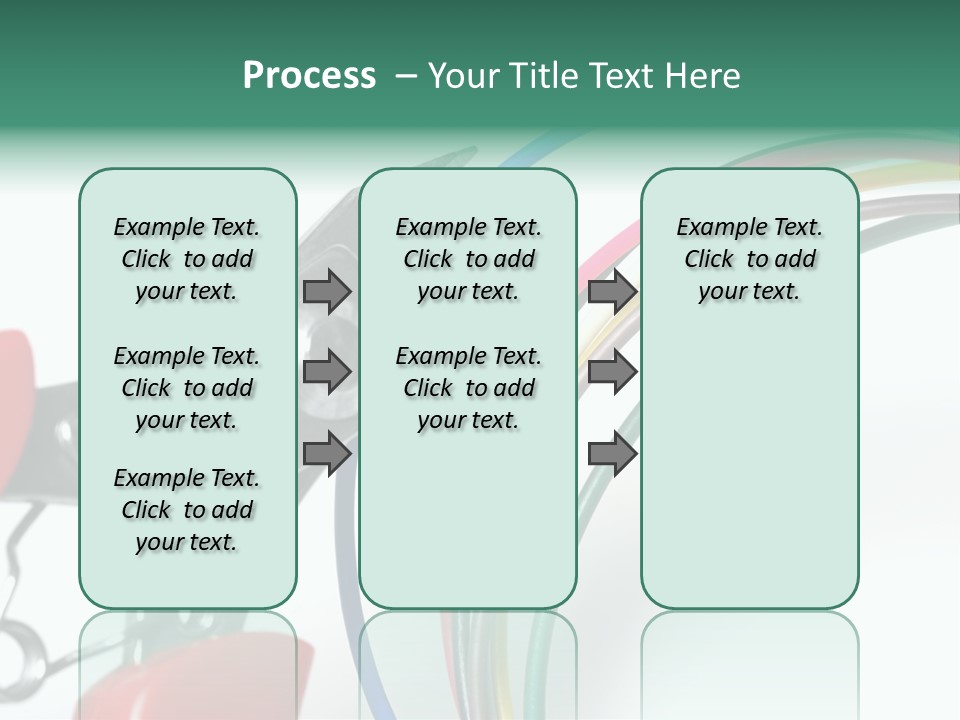 Process – Your Title Text Here

Example Text. Click to add your text.

Example Text. Click to add your text.

Example Text. Click to add your text.

Example Text. Click to add your text.

Example Text. Click to add your text.

Example Text. Click to add your text.